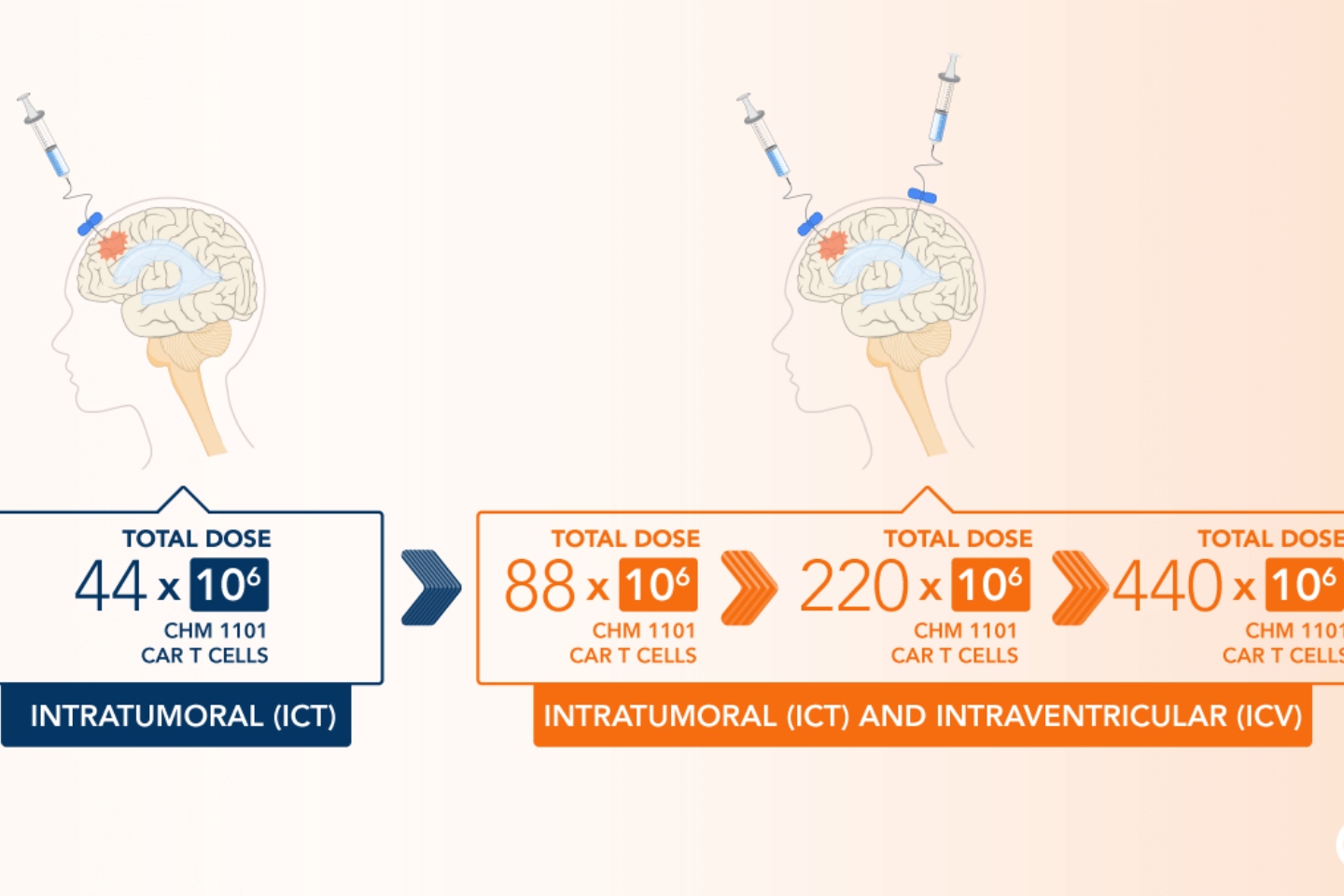 TOTAL DOSE
$44 \times 10^6$
CHM 1101
CAR T CELLS

INTRATUMORAL (ICT)

TOTAL DOSE
$88 \times 10^6$
CHM 1101
CAR T CELLS

TOTAL DOSE
$220 \times 10^6$
CHM 1101
CAR T CELLS

TOTAL DOSE
$440 \times 10^6$
CHM 1101
CAR T CELLS

INTRATUMORAL (ICT) AND INTRAVENTRICULAR (ICV)